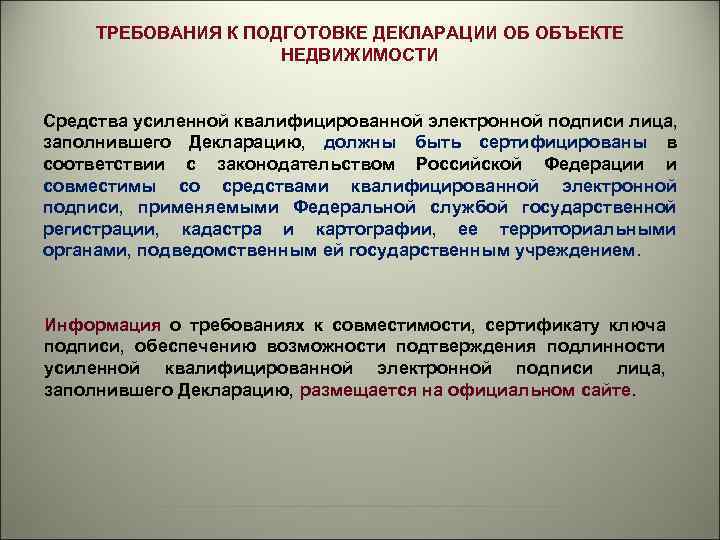 ТРЕБОВАНИЯ К ПОДГОТОВКЕ ДЕКЛАРАЦИИ ОБ ОБЪЕКТЕ НЕДВИЖИМОСТИ

Средства усиленной квалифицированной электронной подписи лица, заполнившего Декларацию, должны быть сертифицированы в соответствии с законодательством Российской Федерации и совместимы со средствами квалифицированной электронной подписи, применяемыми Федеральной службой государственной регистрации, кадастра и картографии, ее территориальными органами, подведомственным ей государственным учреждением.

Информация о требованиях к совместимости, сертификату ключа подписи, обеспечению возможности подтверждения подлинности усиленной квалифицированной электронной подписи лица, заполнившего Декларацию, размещается на официальном сайте.